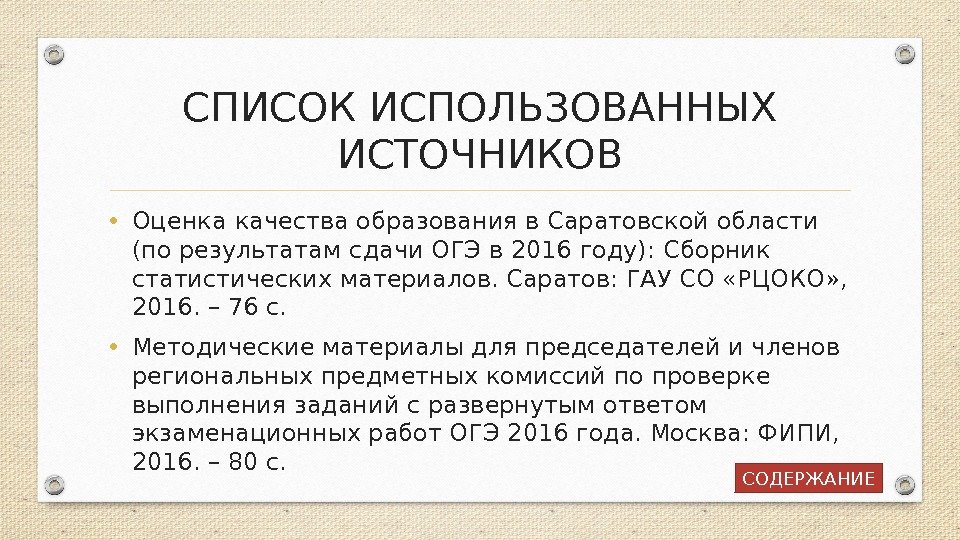 СПИСОК ИСПОЛЬЗОВАННЫХ ИСТОЧНИКОВ

• Оценка качества образования в Саратовской области (по результатам сдачи ОГЭ в 2016 году): Сборник статистических материалов. Саратов: ГАУ СО «РЦОКО», 2016. – 76 с.

• Методические материалы для председателей и членов региональных предметных комиссий по проверке выполнения заданий с развернутым ответом экзаменационных работ ОГЭ 2016 года. Москва: ФИПИ, 2016. – 80 с.

СОДЕРЖАНИЕ